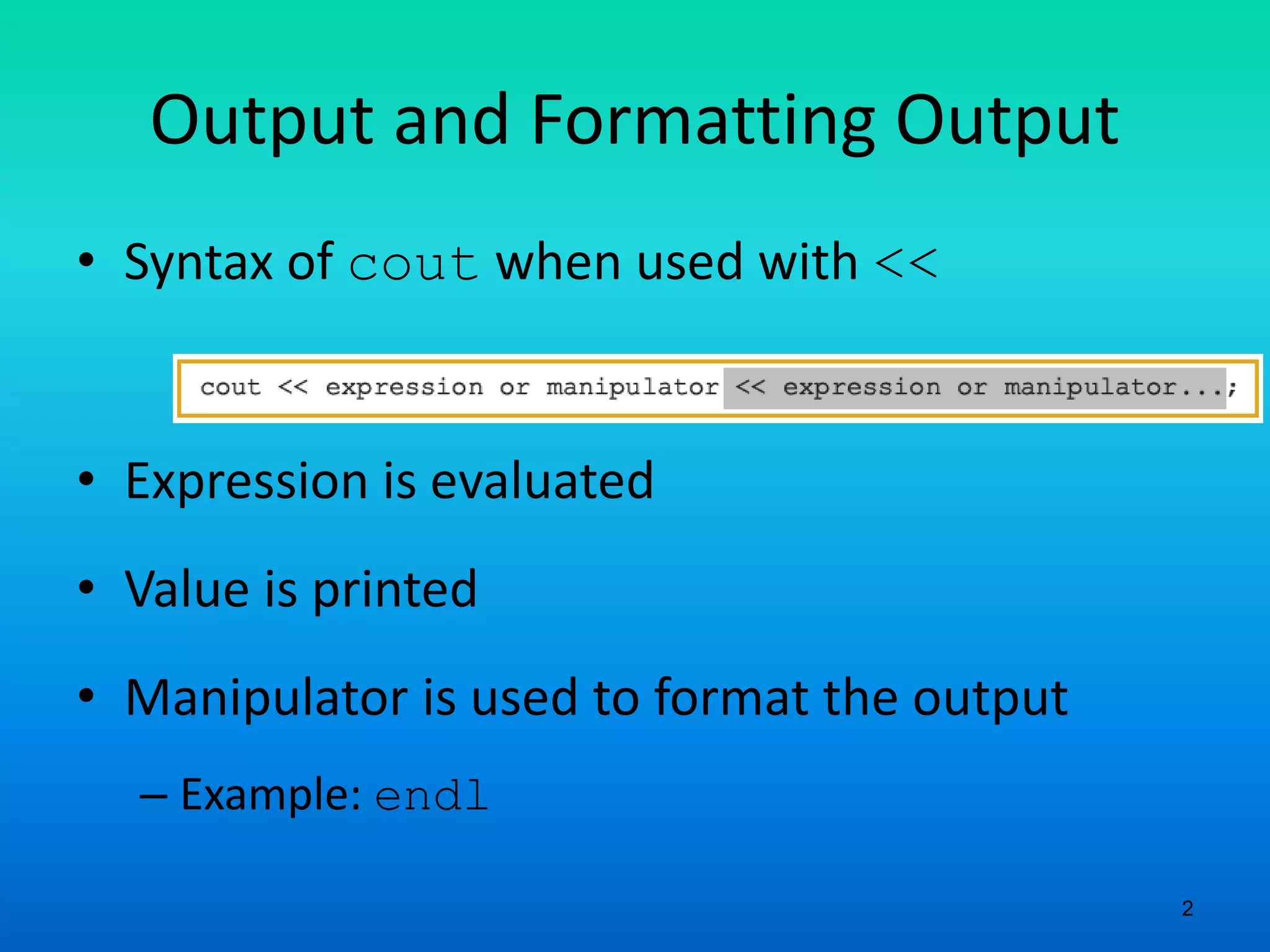 Output and Formatting Output

• Syntax of cout when used with <<

cout << expression or manipulator << expression or manipulator...;

• Expression is evaluated

• Value is printed

• Manipulator is used to format the output

– Example: endl

2